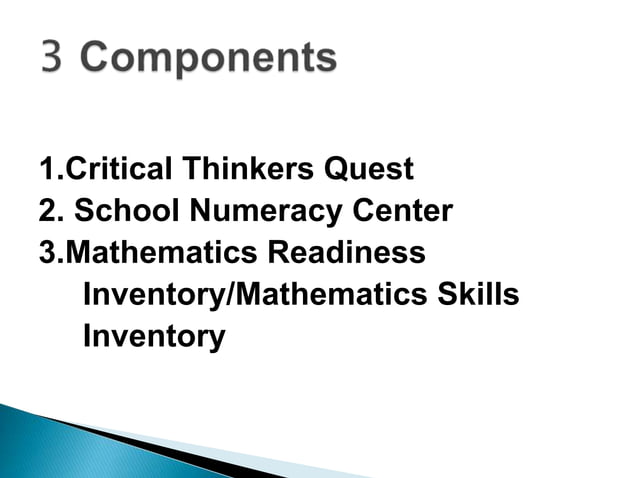 3 Components

1.Critical Thinkers Quest
2. School Numeracy Center
3.Mathematics Readiness Inventory/Mathematics Skills Inventory